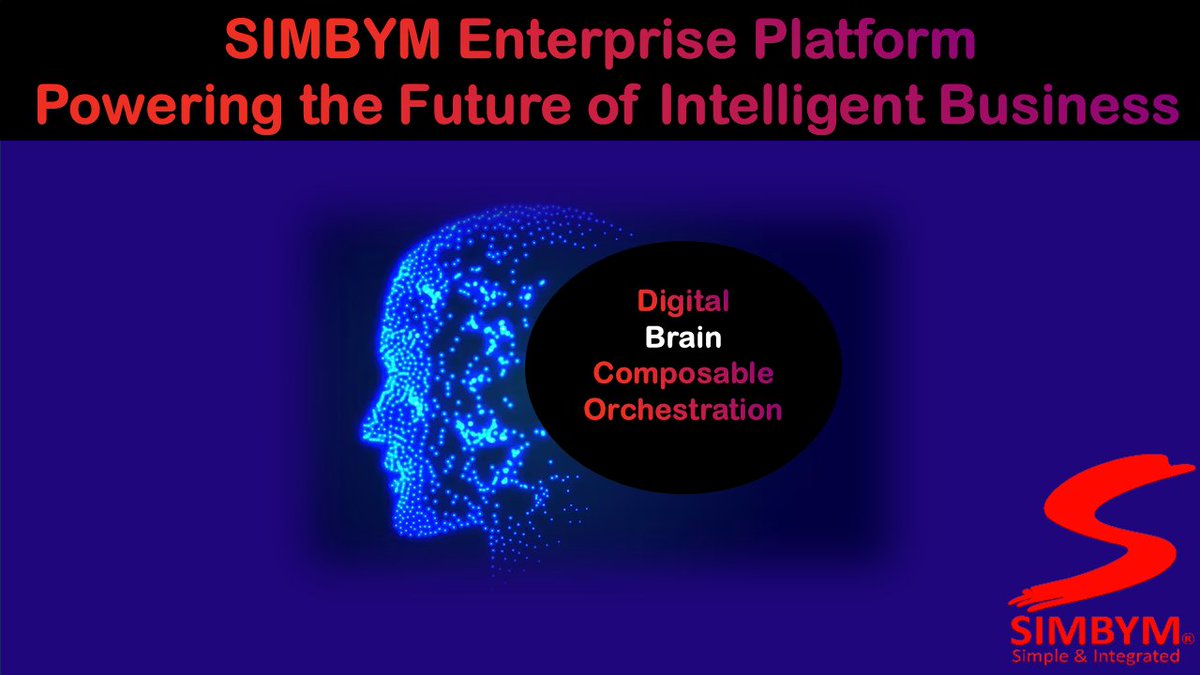 SIMBYM Enterprise Platform
Powering the Future of Intelligent Business

Digital
Brain
Composable
Orchestration

SIMBYM®
Simple & Integrated